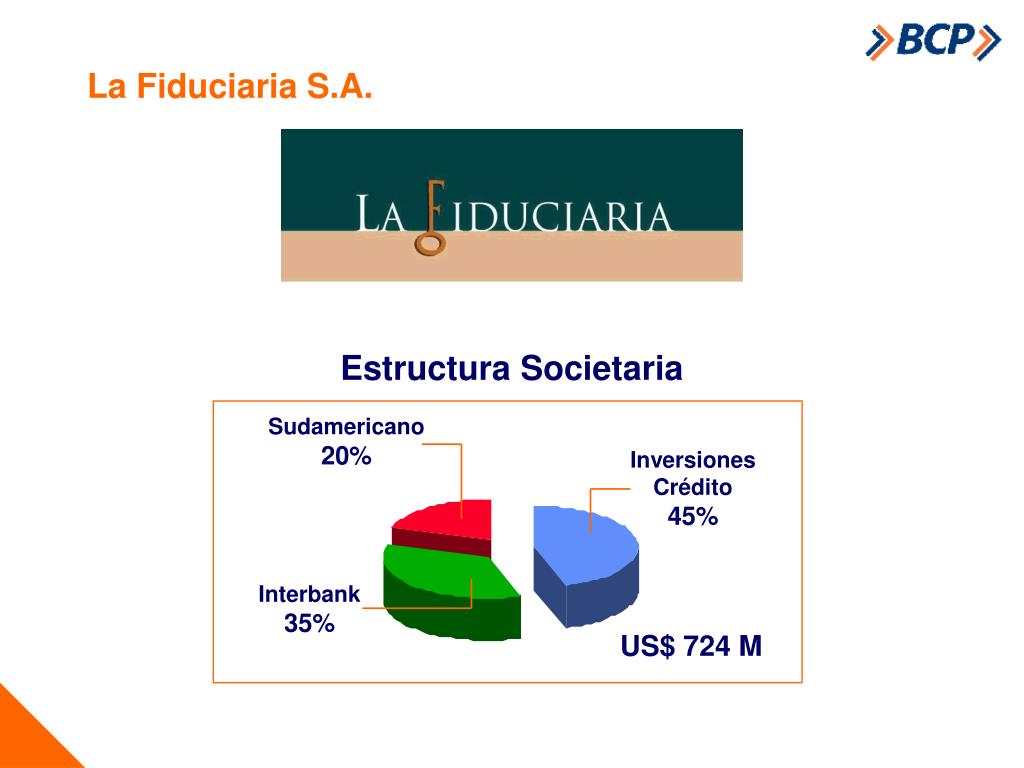 BCP

La Fiduciaria S.A.

LA FIDUCIARIA

Estructura Societaria

Sudamericano
20%

Inversiones
Crédito
45%

Interbank
35%

US$ 724 M